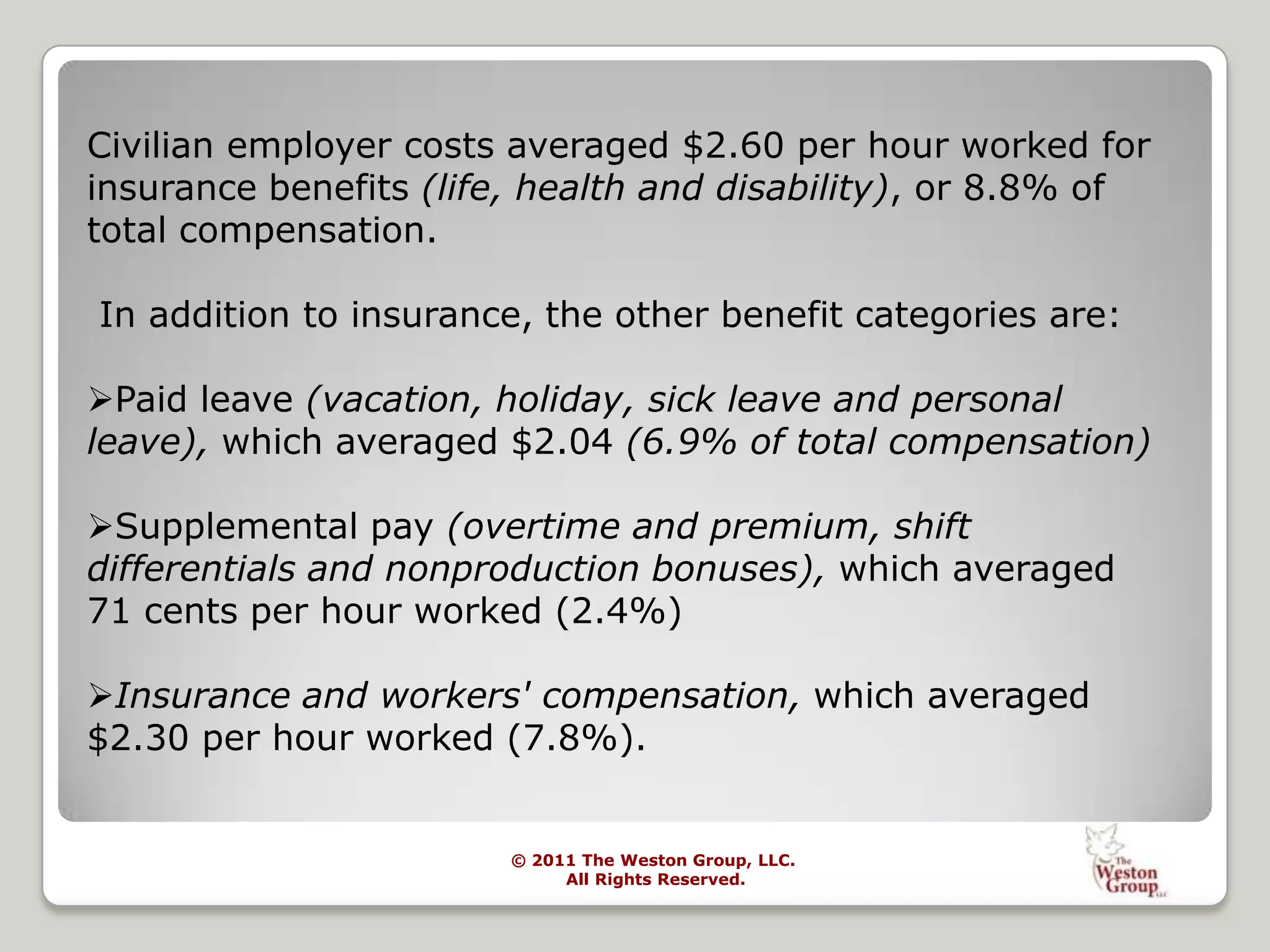 Civilian employer costs averaged \$2.60 per hour worked for insurance benefits (life, health and disability), or 8.8% of total compensation.

In addition to insurance, the other benefit categories are:

➢Paid leave (vacation, holiday, sick leave and personal leave), which averaged \$2.04 (6.9% of total compensation)

➢Supplemental pay (overtime and premium, shift differentials and nonproduction bonuses), which averaged 71 cents per hour worked (2.4%)

➢Insurance and workers' compensation, which averaged \$2.30 per hour worked (7.8%).

© 2011 The Weston Group, LLC.
All Rights Reserved.

The Weston Group LLC